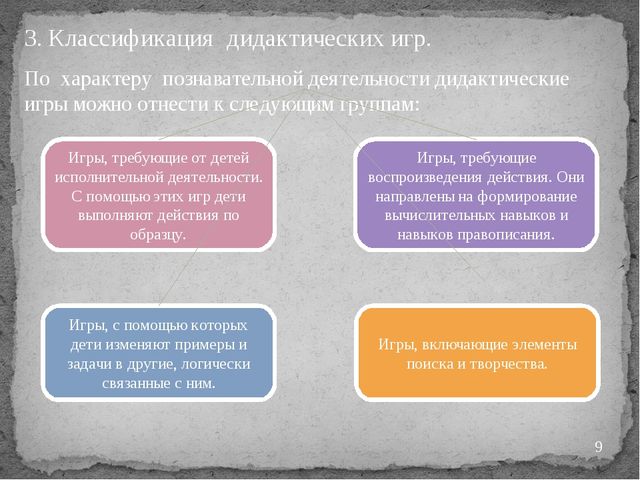 3. Классификация дидактических игр.

По характеру познавательной деятельности дидактические игры можно отнести к следующим группам:

Игры, требующие от детей исполнительной деятельности. С помощью этих игр дети выполняют действия по образцу.

Игры, требующие воспроизведения действия. Они направлены на формирование вычислительных навыков и навыков правописания.

Игры, с помощью которых дети изменяют примеры и задачи в другие, логически связанные с ним.

Игры, включающие элементы поиска и творчества.

9